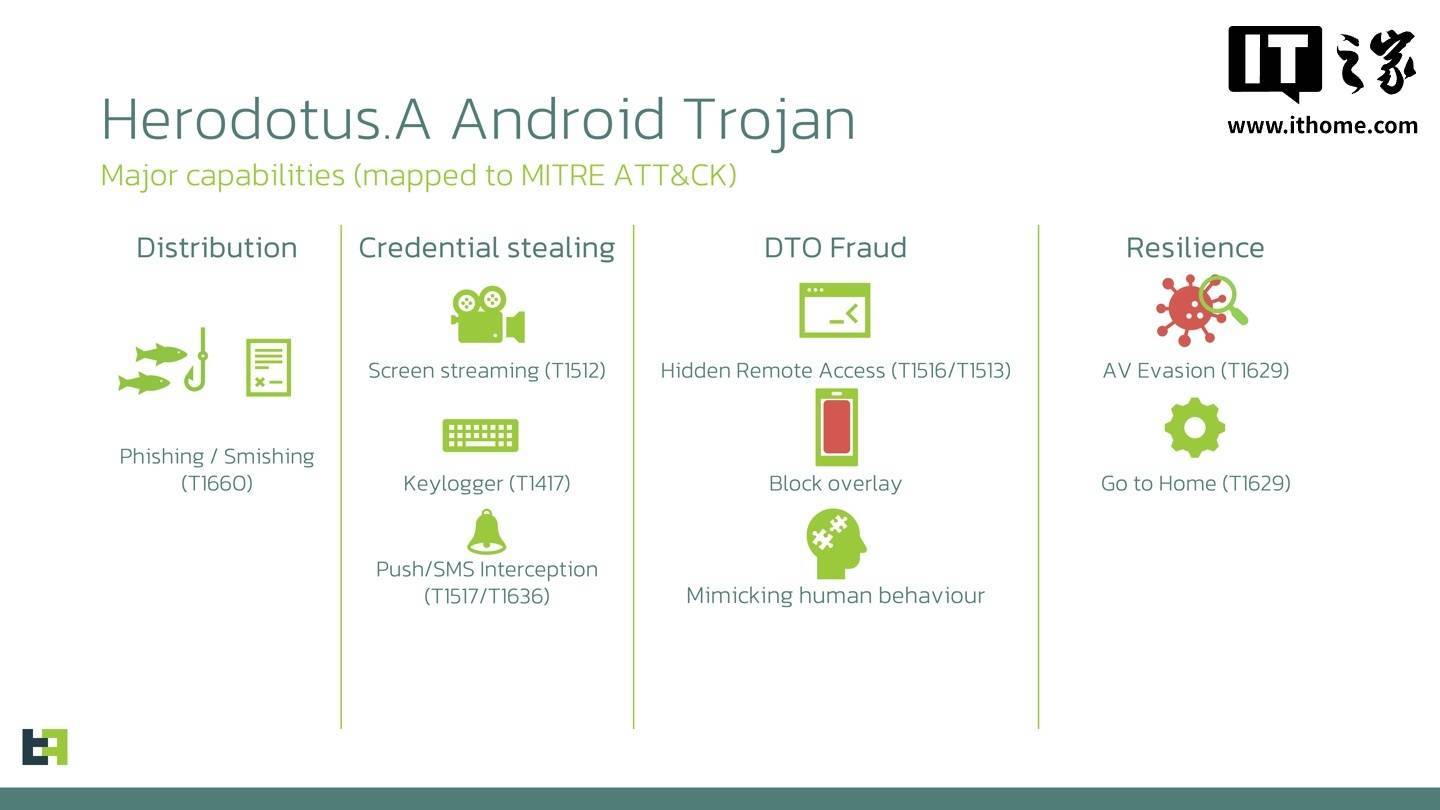 IT之家
www.ithome.com

Herodotus.A Android Trojan
Major capabilities (mapped to MITRE ATT&CK)

Distribution

Phishing / Smishing (T1660)

Credential stealing

Screen streaming (T1512)

Keylogger (T1417)

Push/SMS Interception (T1517/T1636)

DTO Fraud

Hidden Remote Access (T1516/T1513)

Block overlay

Mimicking human behaviour

Resilience

AV Evasion (T1629)

Go to Home (T1629)